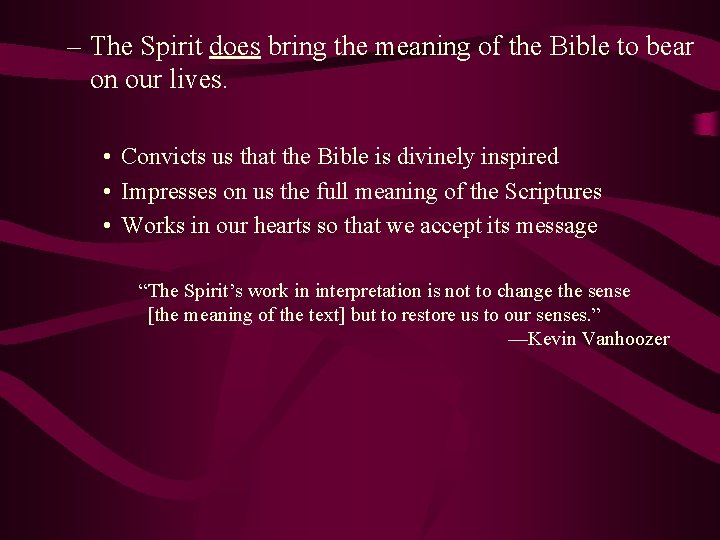 – The Spirit does bring the meaning of the Bible to bear on our lives.

• Convicts us that the Bible is divinely inspired
• Impresses on us the full meaning of the Scriptures
• Works in our hearts so that we accept its message

“The Spirit’s work in interpretation is not to change the sense [the meaning of the text] but to restore us to our senses.”
—Kevin Vanhoozer